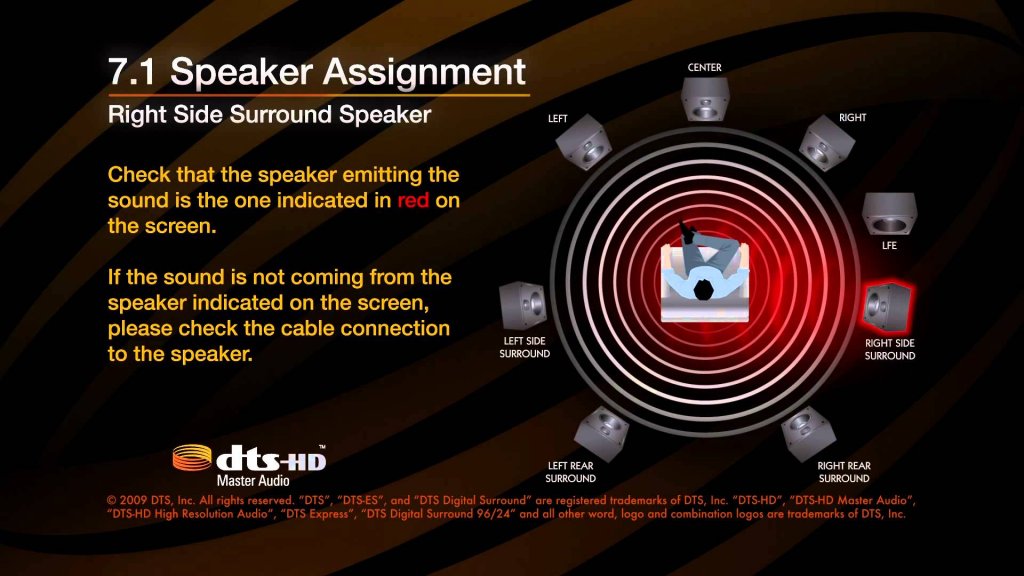 7.1 Speaker Assignment

Right Side Surround Speaker

Check that the speaker emitting the sound is the one indicated in red on the screen.

If the sound is not coming from the speaker indicated on the screen, please check the cable connection to the speaker.

CENTER

LEFT

RIGHT

LFE

LEFT SIDE SURROUND

RIGHT SIDE SURROUND

LEFT REAR SURROUND

RIGHT REAR SURROUND

dts-HD™
Master Audio

© 2009 DTS, Inc. All rights reserved. "DTS", "DTS-ES", and "DTS Digital Surround" are registered trademarks of DTS, Inc. "DTS-HD", "DTS-HD Master Audio", "DTS-HD High Resolution Audio", "DTS Express", "DTS Digital Surround 96/24" and all other word, logo and combination logos are trademarks of DTS, Inc.